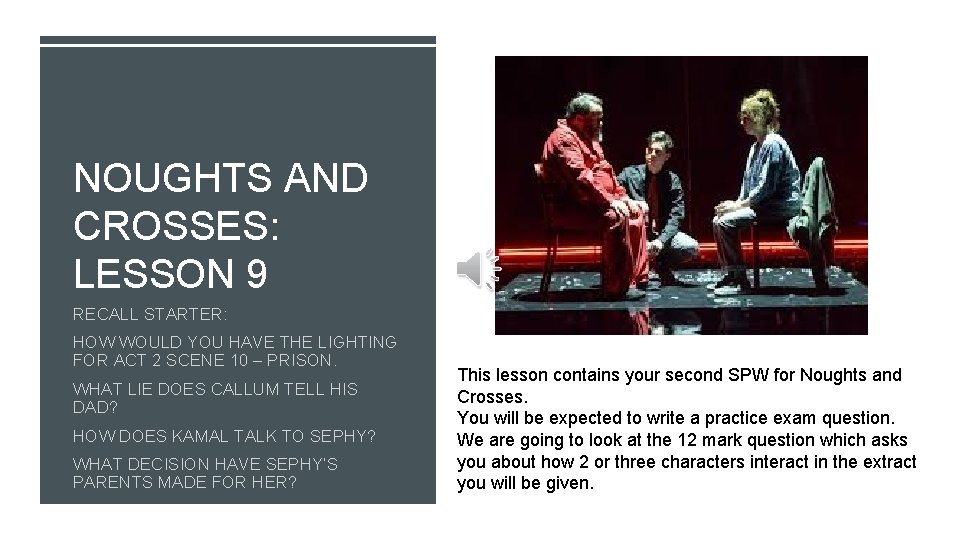 NOUGHTS AND CROSSES: LESSON 9

RECALL STARTER:

HOW WOULD YOU HAVE THE LIGHTING FOR ACT 2 SCENE 10 – PRISON.

WHAT LIE DOES CALLUM TELL HIS DAD?

HOW DOES KAMAL TALK TO SEPHY?

WHAT DECISION HAVE SEPHY'S PARENTS MADE FOR HER?

This lesson contains your second SPW for Noughts and Crosses.
You will be expected to write a practice exam question.
We are going to look at the 12 mark question which asks you about how 2 or three characters interact in the extract you will be given.